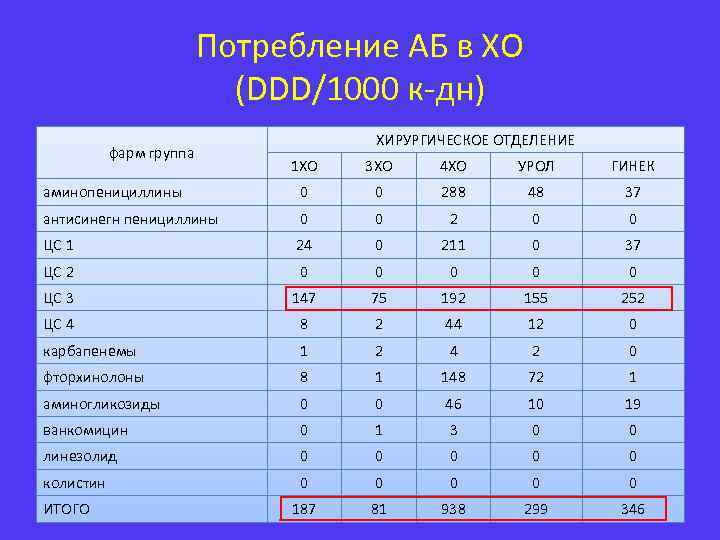 Потребление АБ в ХО
(DDD/1000 к-дн)

| фарм группа | ХИРУРГИЧЕСКОЕ ОТДЕЛЕНИЕ | | | | |
|---|---|---|---|---|---|
| | 1ХО | 3ХО | 4ХО | УРОЛ | ГИНЕК |
| аминопенициллины | 0 | 0 | 288 | 48 | 37 |
| антисинегн пенициллины | 0 | 0 | 2 | 0 | 0 |
| ЦС 1 | 24 | 0 | 211 | 0 | 37 |
| ЦС 2 | 0 | 0 | 0 | 0 | 0 |
| ЦС 3 | 147 | 75 | 192 | 155 | 252 |
| ЦС 4 | 8 | 2 | 44 | 12 | 0 |
| карбапенемы | 1 | 2 | 4 | 2 | 0 |
| фторхинолоны | 8 | 1 | 148 | 72 | 1 |
| аминогликозиды | 0 | 0 | 46 | 10 | 19 |
| ванкомицин | 0 | 1 | 3 | 0 | 0 |
| линезолид | 0 | 0 | 0 | 0 | 0 |
| колистин | 0 | 0 | 0 | 0 | 0 |
| ИТОГО | 187 | 81 | 938 | 299 | 346 |